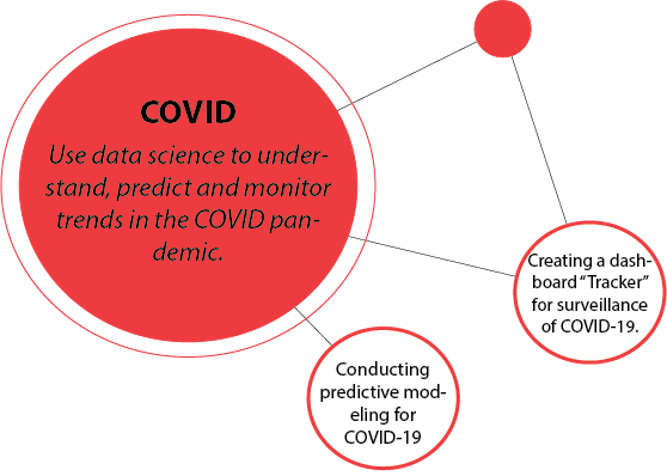 COVID

Use data science to understand, predict and monitor trends in the COVID pandemic.

Creating a dashboard "Tracker" for surveillance of COVID-19.

Conducting predictive modeling for COVID-19